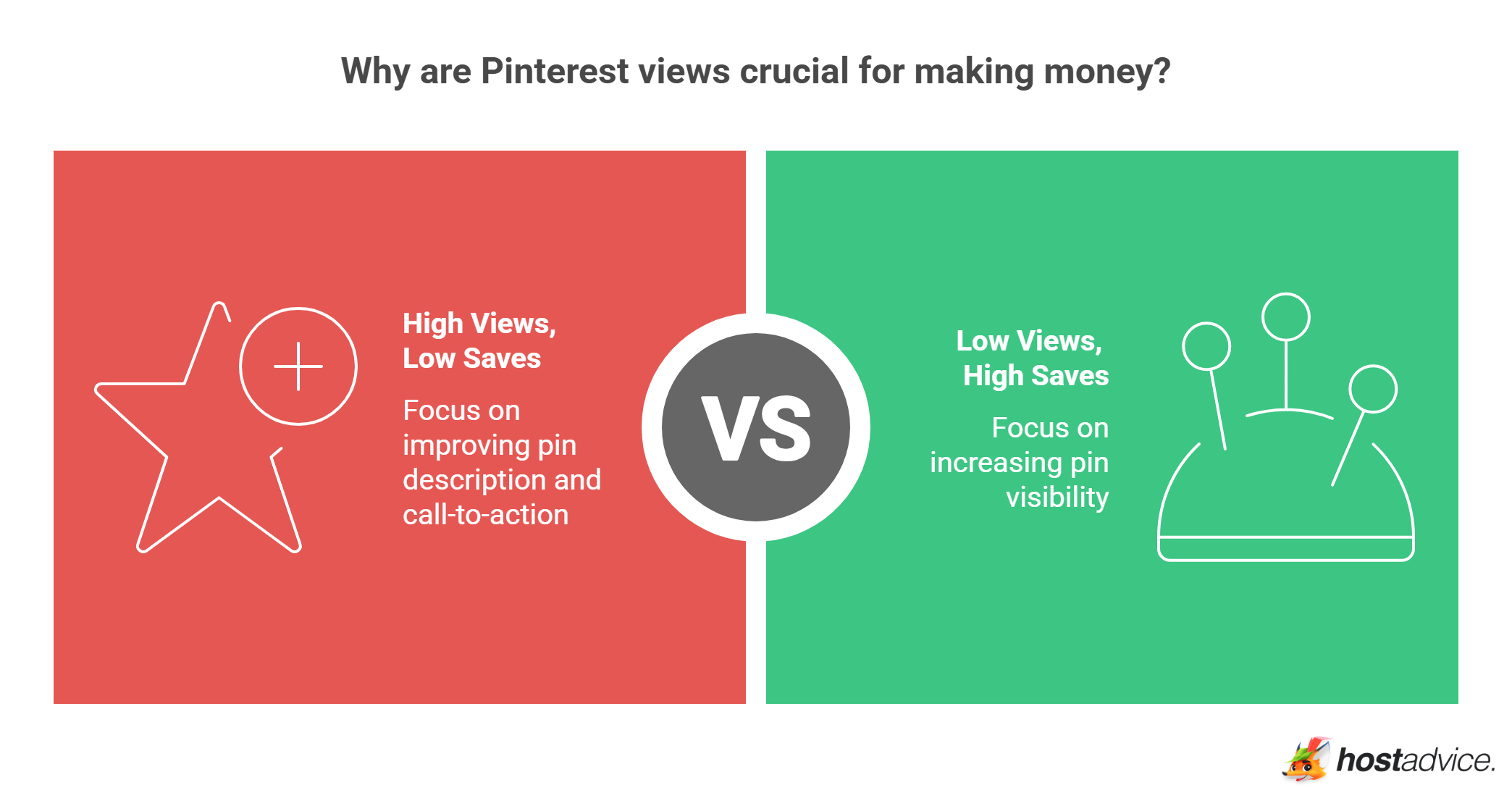 Why are Pinterest views crucial for making money?

High Views, Low Saves

Focus on improving pin description and call-to-action

VS

Low Views, High Saves

Focus on increasing pin visibility

hostadvice.